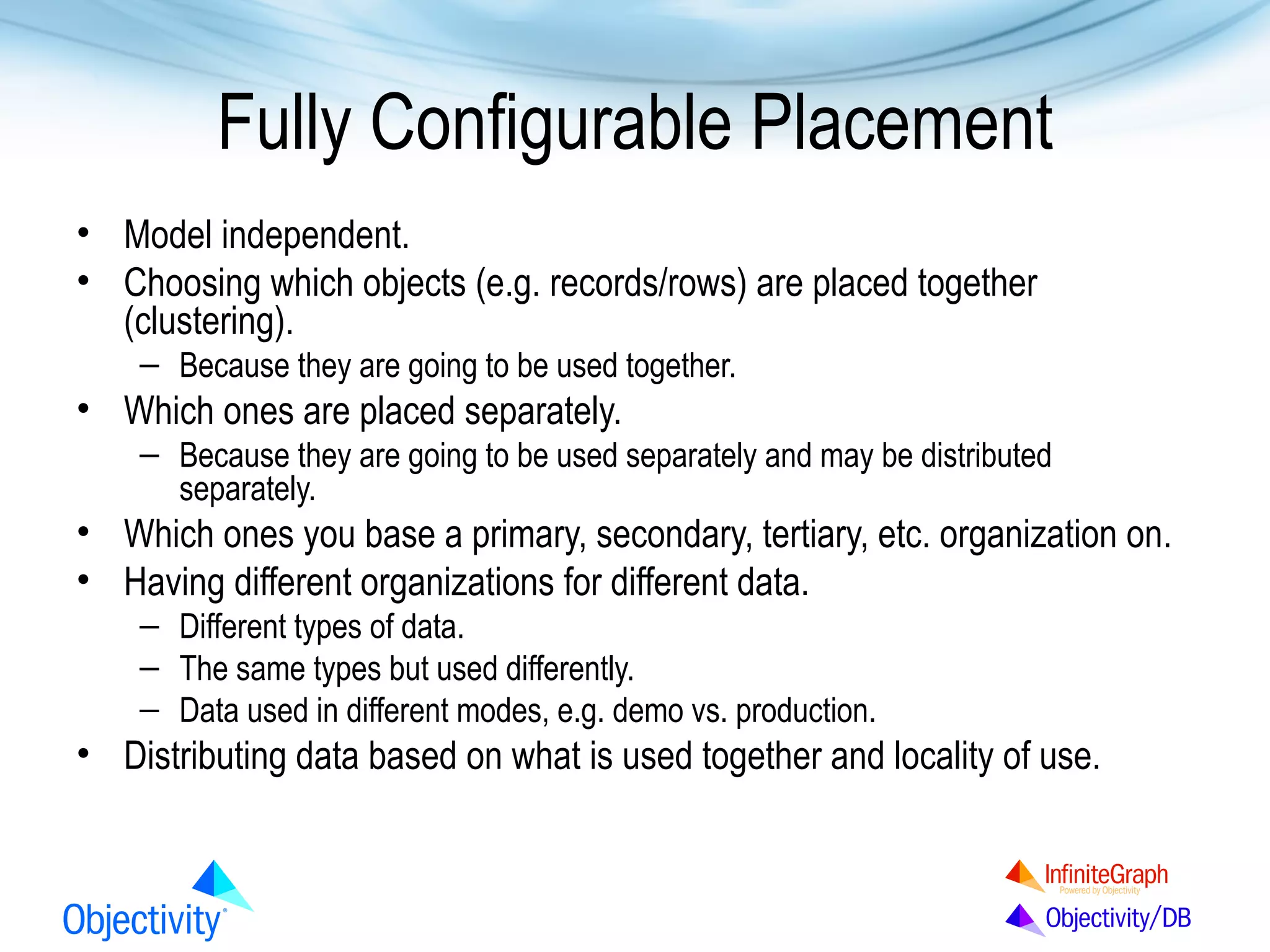 Fully Configurable Placement

• Model independent.
• Choosing which objects (e.g. records/rows) are placed together (clustering).
– Because they are going to be used together.
• Which ones are placed separately.
– Because they are going to be used separately and may be distributed separately.
• Which ones you base a primary, secondary, tertiary, etc. organization on.
• Having different organizations for different data.
– Different types of data.
– The same types but used differently.
– Data used in different modes, e.g. demo vs. production.
• Distributing data based on what is used together and locality of use.

Objectivity®

InfiniteGraph
Powered by Objectivity
Objectivity/DB